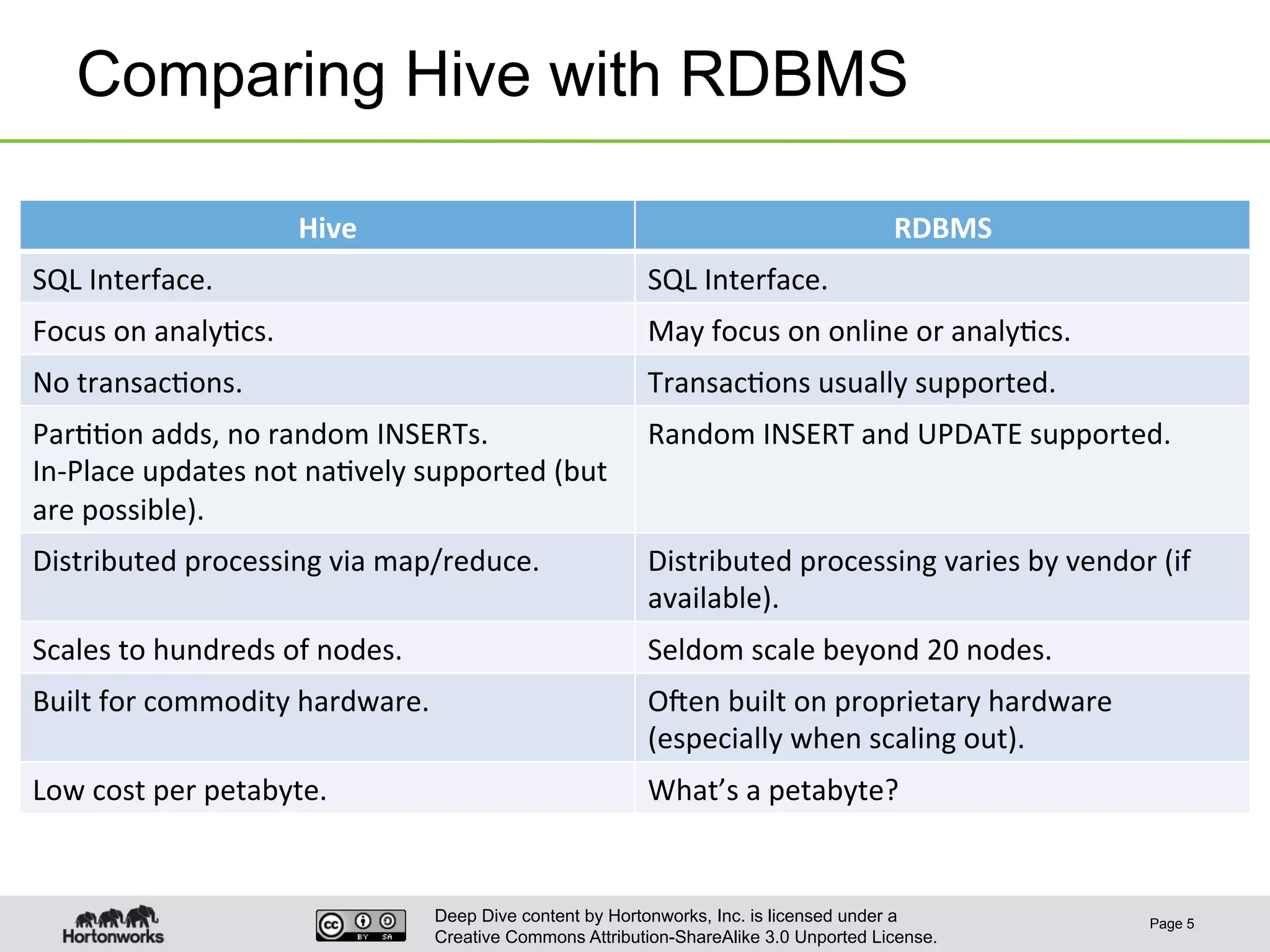 Comparing Hive with RDBMS

| Hive | RDBMS |
|---|---|
| SQL Interface. | SQL Interface. |
| Focus on analytics. | May focus on online or analytics. |
| No transactions. | Transactions usually supported. |
| Partition adds, no random INSERTs. In-Place updates not natively supported (but are possible). | Random INSERT and UPDATE supported. |
| Distributed processing via map/reduce. | Distributed processing varies by vendor (if available). |
| Scales to hundreds of nodes. | Seldom scale beyond 20 nodes. |
| Built for commodity hardware. | Often built on proprietary hardware (especially when scaling out). |
| Low cost per petabyte. | What's a petabyte? |

Hortonworks

cc BY SA

Deep Dive content by Hortonworks, Inc. is licensed under a Creative Commons Attribution-ShareAlike 3.0 Unported License.

Page 5